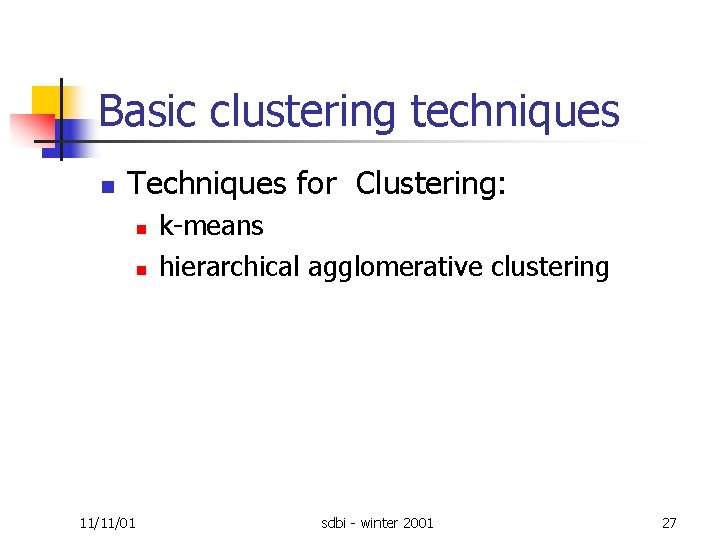 Basic clustering techniques

Techniques for  Clustering:

k-means

hierarchical agglomerative clustering

11/11/01

sdbi - winter 2001

27